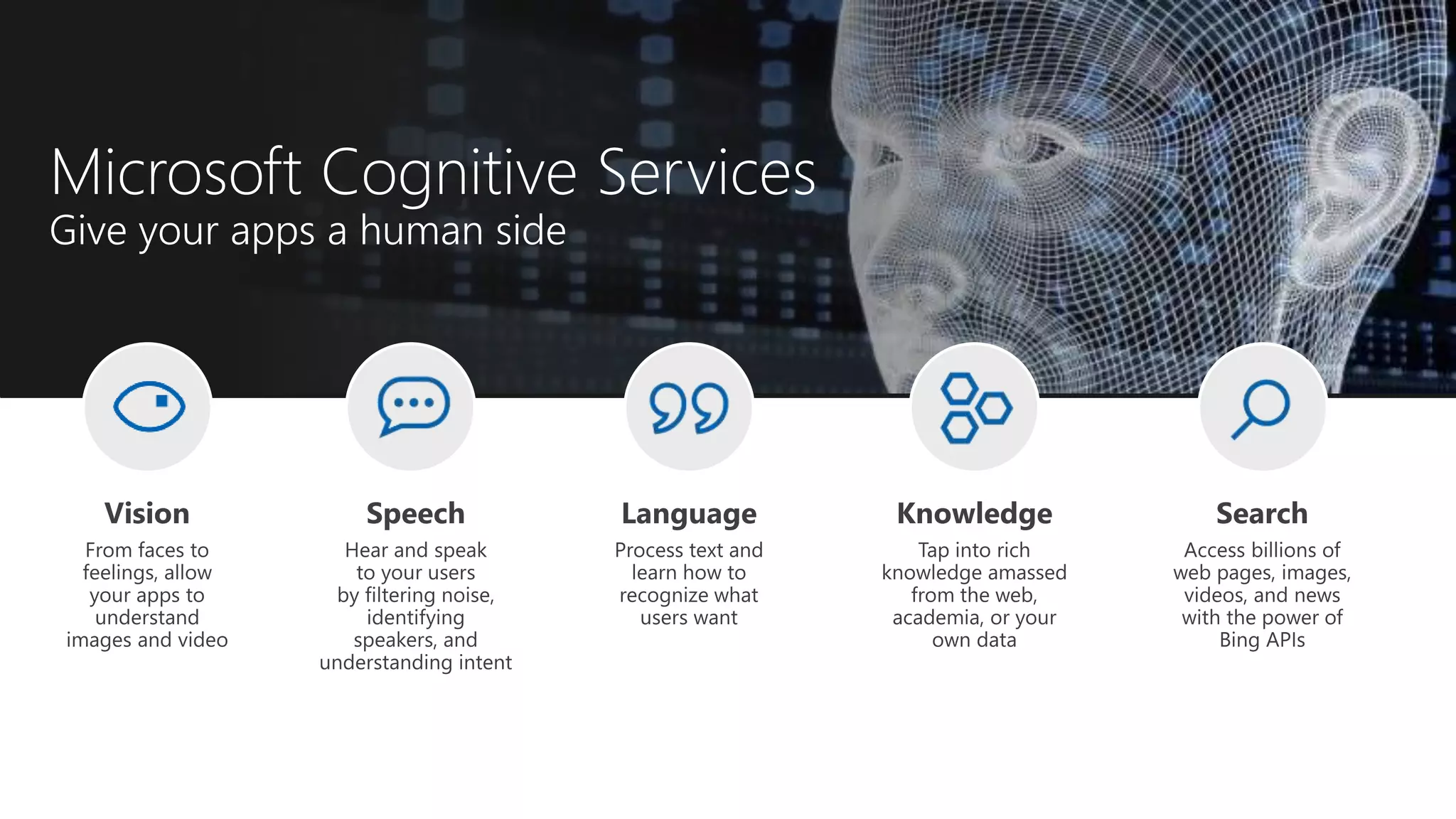 Microsoft Cognitive Services
Give your apps a human side

Vision
From faces to feelings, allow your apps to understand images and video

Speech
Hear and speak to your users by filtering noise, identifying speakers, and understanding intent

Language
Process text and learn how to recognize what users want

Knowledge
Tap into rich knowledge amassed from the web, academia, or your own data

Search
Access billions of web pages, images, videos, and news with the power of Bing APIs